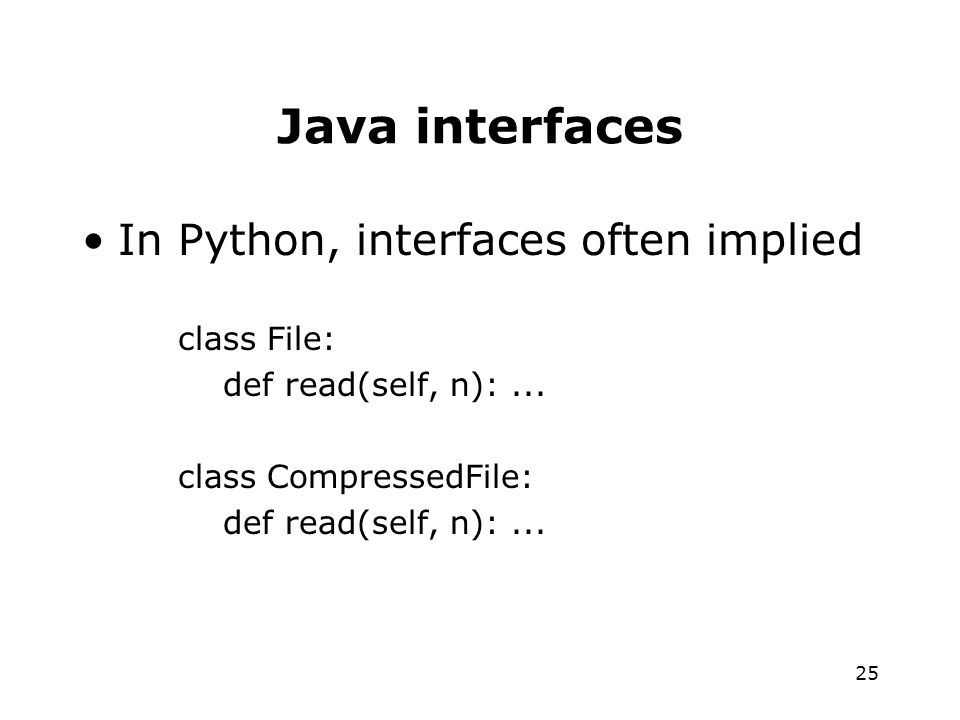 Java interfaces

• In Python, interfaces often implied

class File:
    def read(self, n): ...

class CompressedFile:
    def read(self, n): ...

25